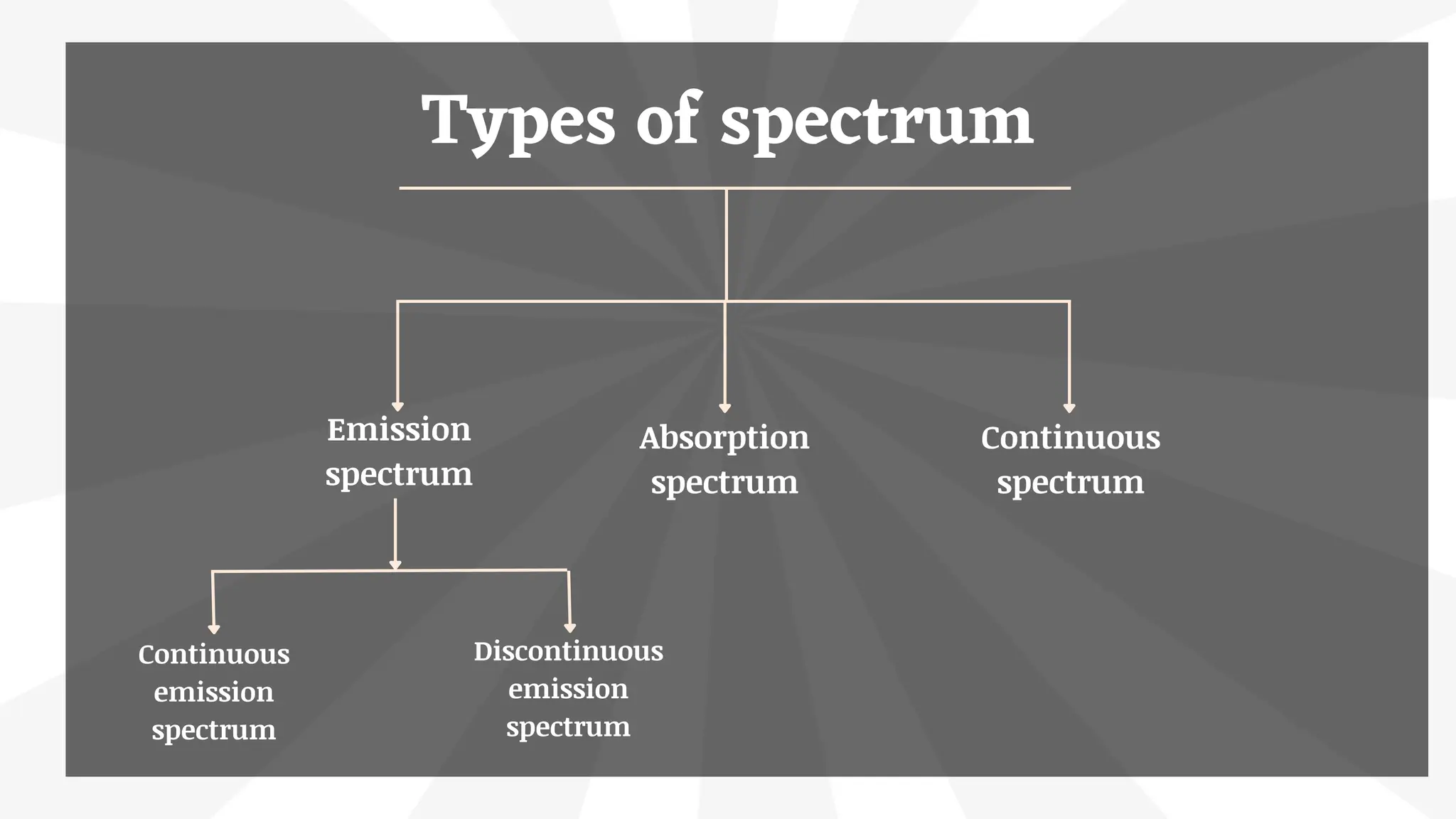 Types of spectrum

Emission spectrum

Absorption spectrum

Continuous spectrum

Continuous emission spectrum

Discontinuous emission spectrum